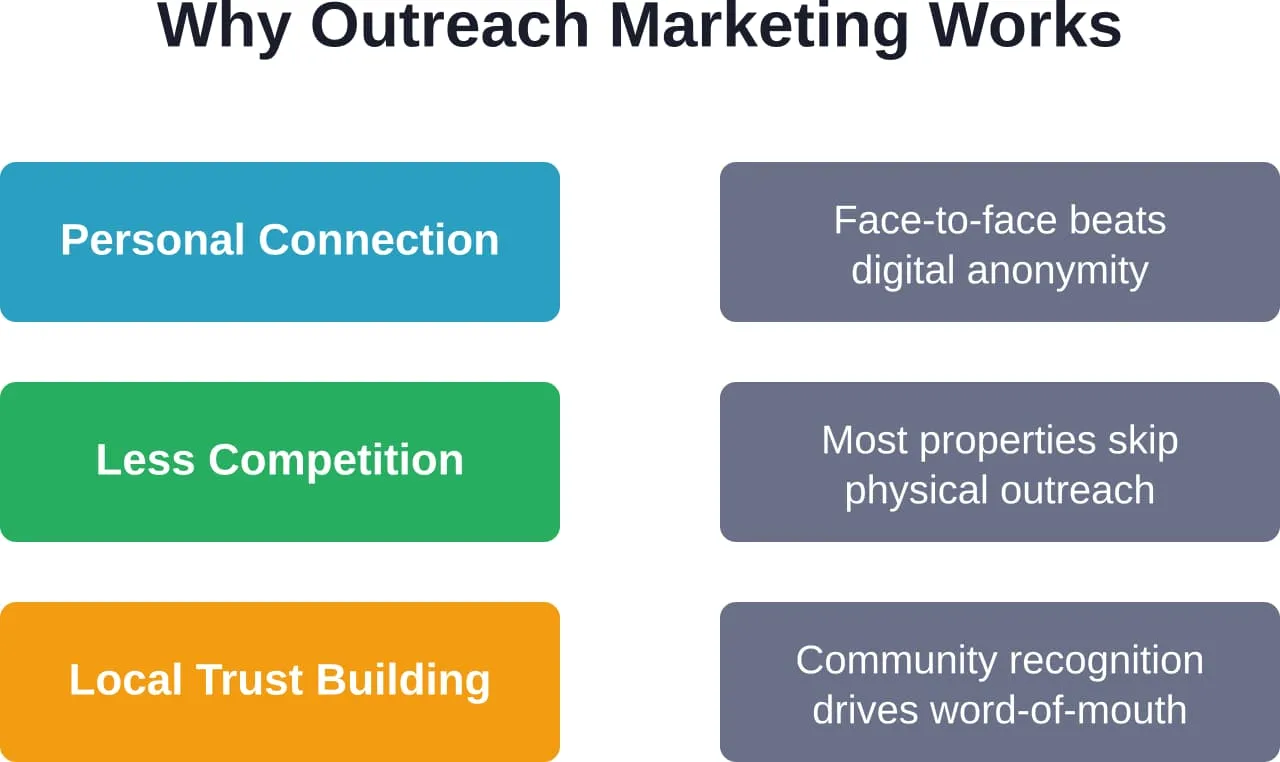 Why Outreach Marketing Works

Personal Connection

Face-to-face beats digital anonymity

Less Competition

Most properties skip physical outreach

Local Trust Building

Community recognition drives word-of-mouth